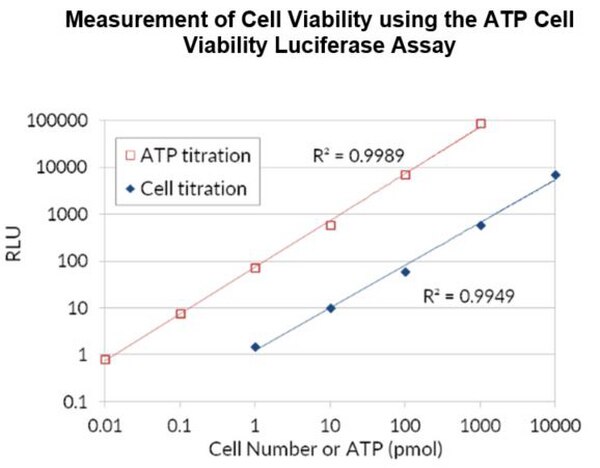 Measurement of Cell Viability using the ATP Cell Viability Luciferase Assay

100000
10000
1000
100
10
1
0.1

RLU

ATP titration
Cell titration

$R^2 = 0.9989$

$R^2 = 0.9949$

0.01
0.1
1
10
100
1000
10000

Cell Number or ATP (pmol)